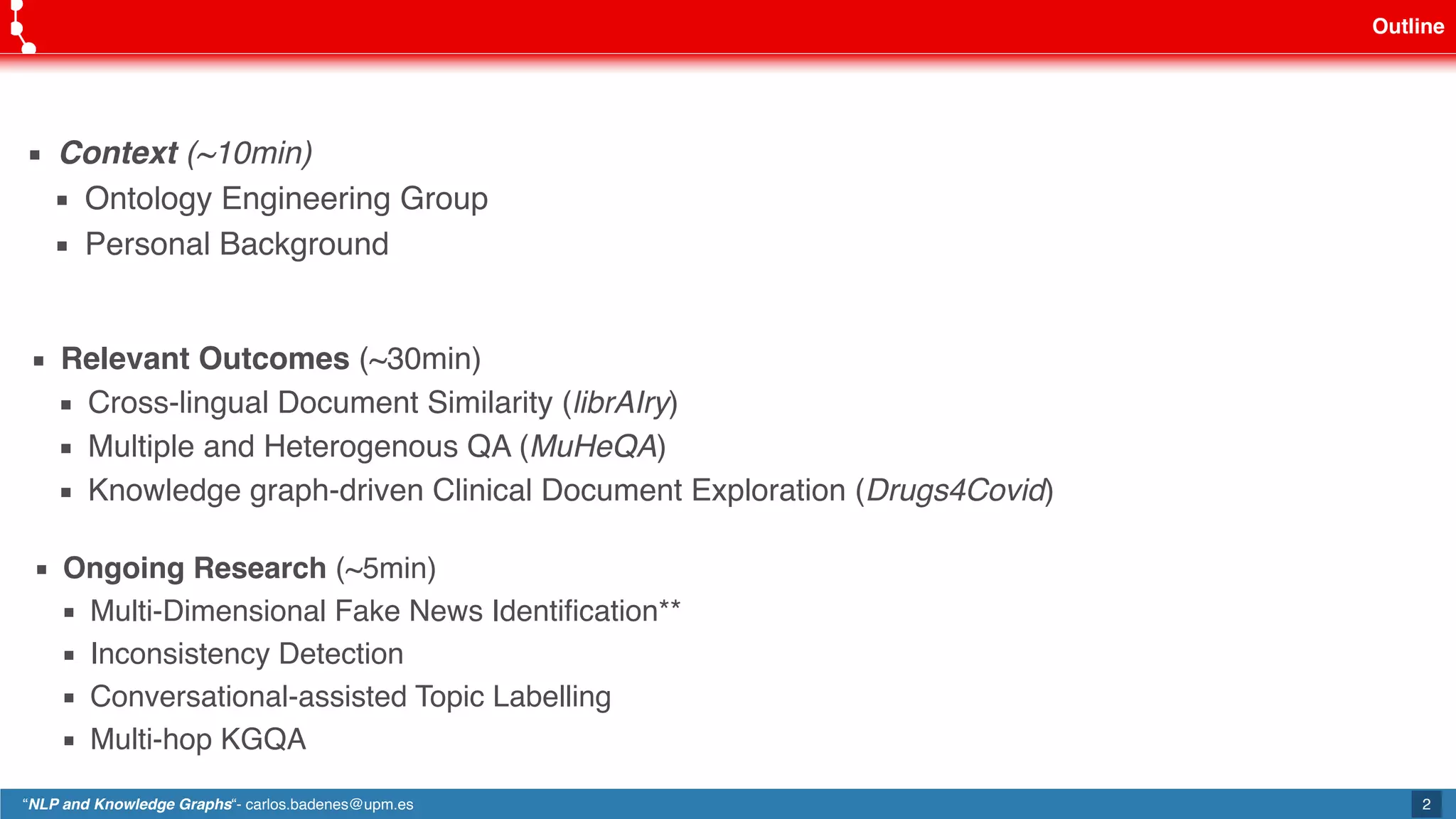 Outline

▪ Context (~10min)
▪ Ontology Engineering Group
▪ Personal Background

▪ Relevant Outcomes (~30min)
▪ Cross-lingual Document Similarity (librAIry)
▪ Multiple and Heterogenous QA (MuHeQA)
▪ Knowledge graph-driven Clinical Document Exploration (Drugs4Covid)

▪ Ongoing Research (~5min)
▪ Multi-Dimensional Fake News Identification**
▪ Inconsistency Detection
▪ Conversational-assisted Topic Labelling
▪ Multi-hop KGQA

"NLP and Knowledge Graphs"- carlos.badenes@upm.es

2